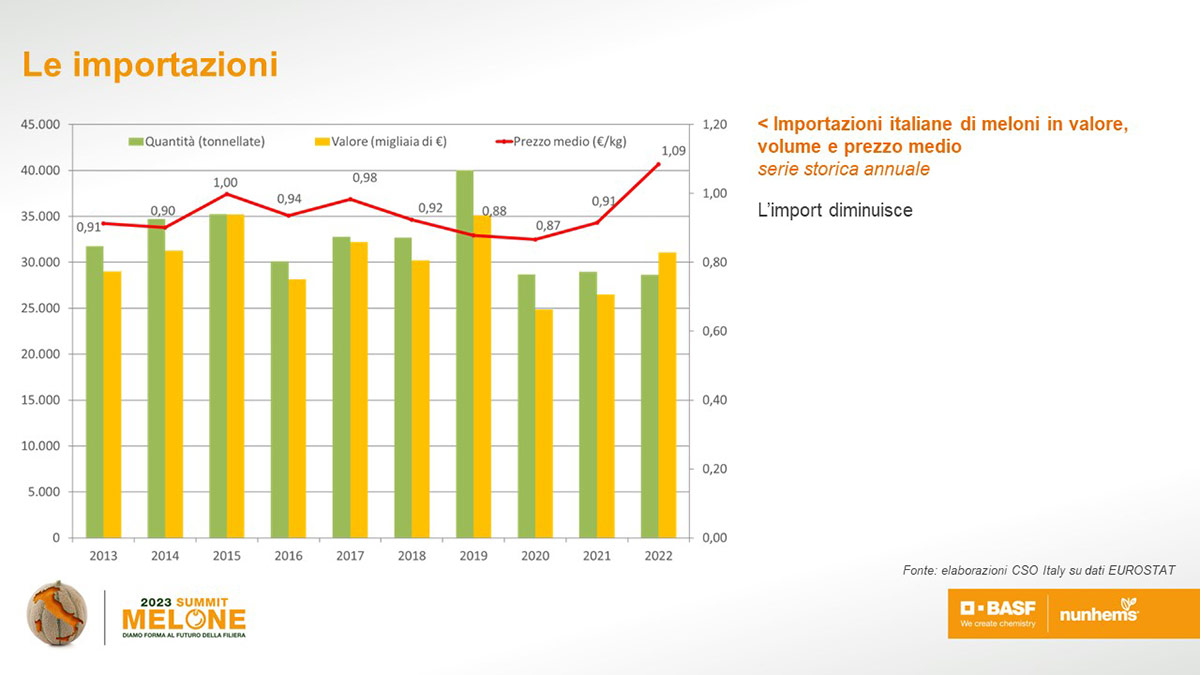 Le importazioni

45.000
40.000
35.000
30.000
25.000
20.000
15.000
10.000
5.000
0

Quantità (tonnellate)
Valore (migliaia di €)
Prezzo medio (€/kg)

0,91
0,90
1,00
0,94
0,98
0,92
0,88
0,87
0,91
1,09

1,20
1,00
0,80
0,60
0,40
0,20
0,00

2013 2014 2015 2016 2017 2018 2019 2020 2021 2022

< Importazioni italiane di meloni in valore, volume e prezzo medio
serie storica annuale

L'import diminuisce

Fonte: elaborazioni CSO Italy su dati EUROSTAT

2023 SUMMIT
MELONE
DIAMO FORMA AL FUTURO DELLA FILIERA

BASF
We create chemistry
nunhems